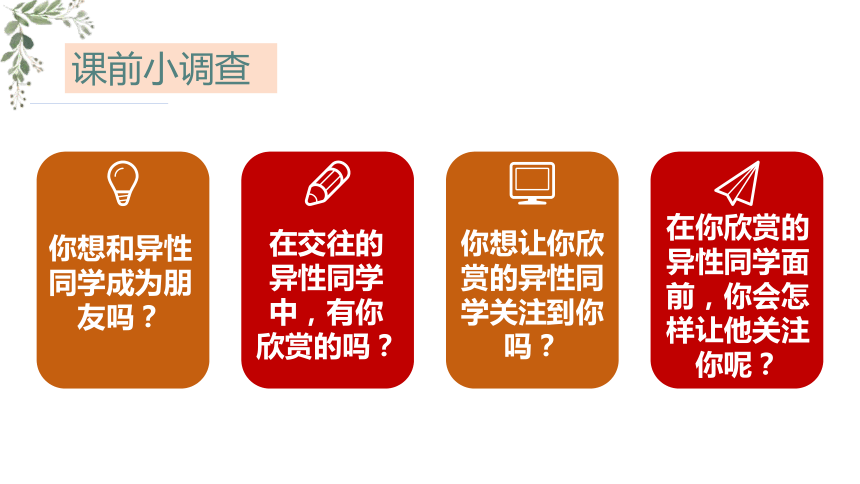 课前小调查

你想和异性同学成为朋友吗？

在交往的异性同学中，有你欣赏的吗？

你想让你欣赏的异性同学关注到你吗？

在你欣赏的异性同学面前，你会怎样让他关注你呢？